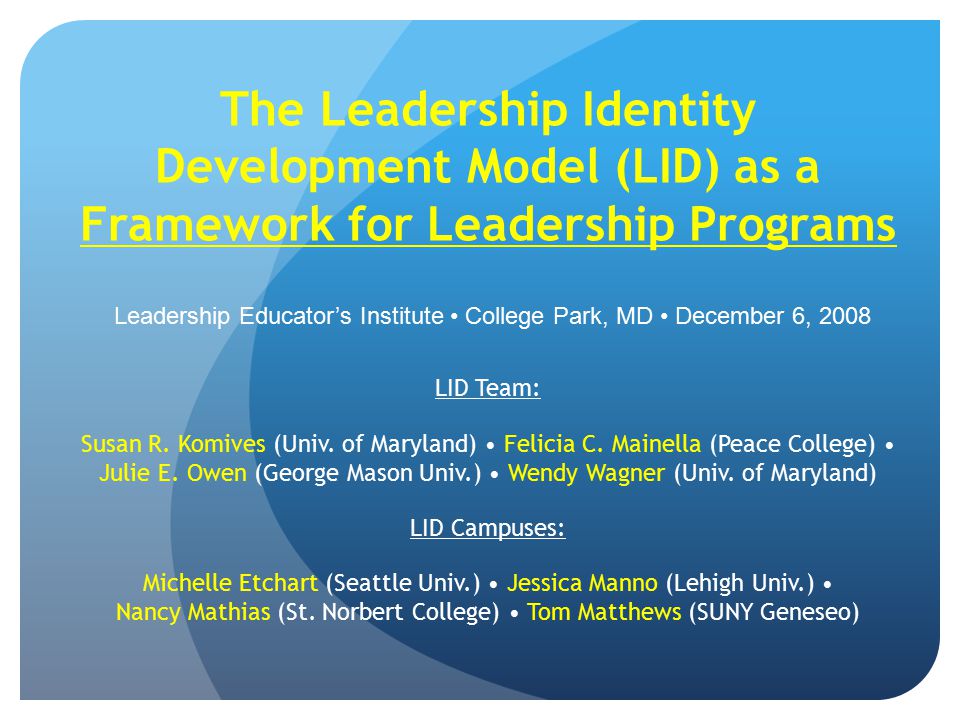 The Leadership Identity Development Model (LID) as a Framework for Leadership Programs

Leadership Educator's Institute • College Park, MD • December 6, 2008

LID Team:

Susan R. Komives (Univ. of Maryland) • Felicia C. Mainella (Peace College) • Julie E. Owen (George Mason Univ.) • Wendy Wagner (Univ. of Maryland)

LID Campuses:

Michelle Etchart (Seattle Univ.) • Jessica Manno (Lehigh Univ.) • Nancy Mathias (St. Norbert College) • Tom Matthews (SUNY Geneseo)